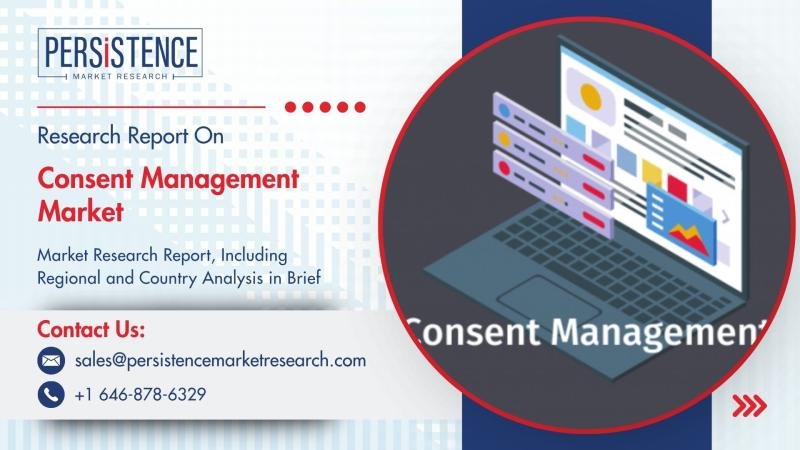 PERSISTENCE
MARKET RESEARCH

Research Report On

Consent Management Market

Market Research Report, Including Regional and Country Analysis in Brief

Contact Us:

sales@persistencemarketresearch.com

+1 646-878-6329

Consent Management